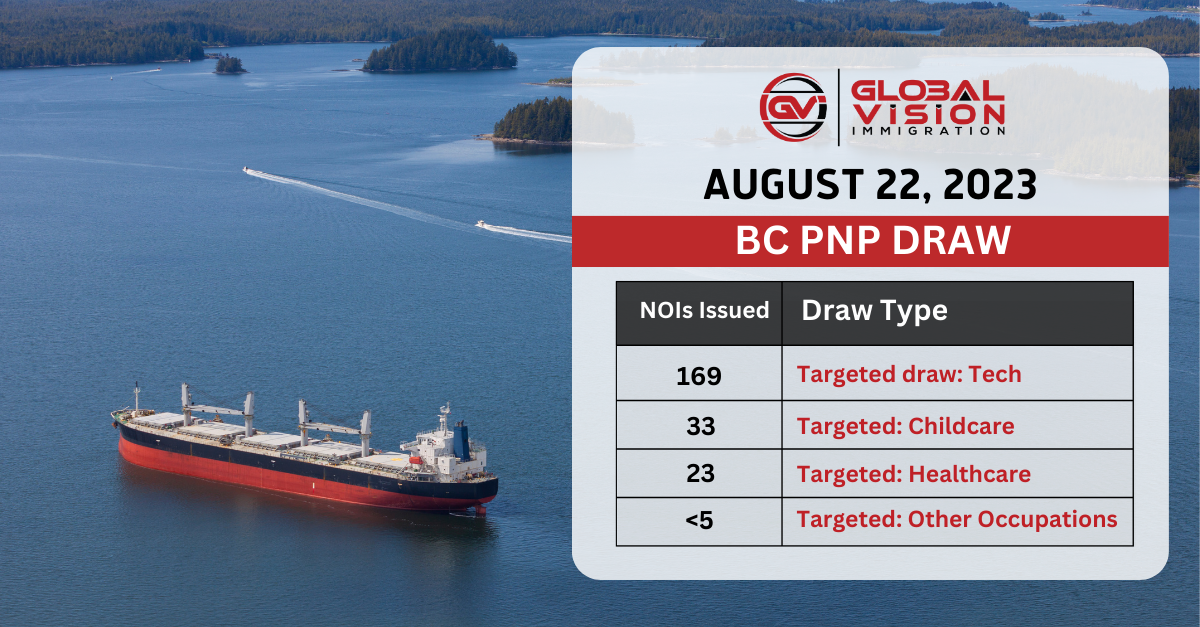 GV GLOBAL VISION IMMIGRATION

AUGUST 22, 2023

BC PNP DRAW

| NOIs Issued | Draw Type |
|---|---|
| 169 | Targeted draw: Tech |
| 33 | Targeted: Childcare |
| 23 | Targeted: Healthcare |
| <5 | Targeted: Other Occupations |